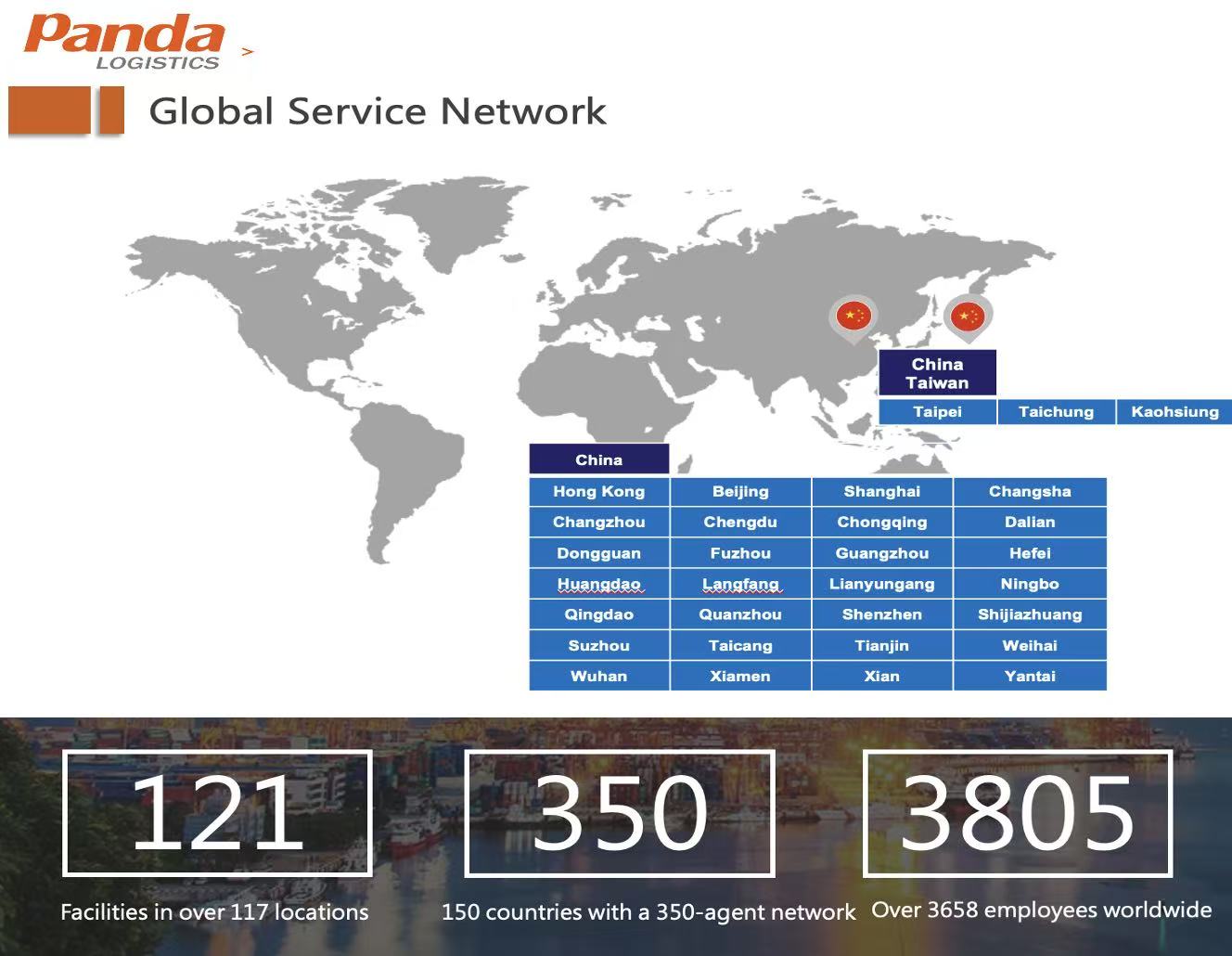 Panda LOGISTICS >

Global Service Network

China Taiwan

| Taipei | Taichung | Kaohsiung |
|---|---|---|

China

| Hong Kong | Beijing | Shanghai | Changsha |
|---|---|---|---|
| Changzhou | Chengdu | Chongqing | Dalian |
| Dongguan | Fuzhou | Guangzhou | Hefei |
| Huangdao | Langfang | Lianyungang | Ningbo |
| Qingdao | Quanzhou | Shenzhen | Shijiazhuang |
| Suzhou | Taicang | Tianjin | Weihai |
| Wuhan | Xiamen | Xian | Yantai |

121
Facilities in over 117 locations

350
150 countries with a 350-agent network

3805
Over 3658 employees worldwide